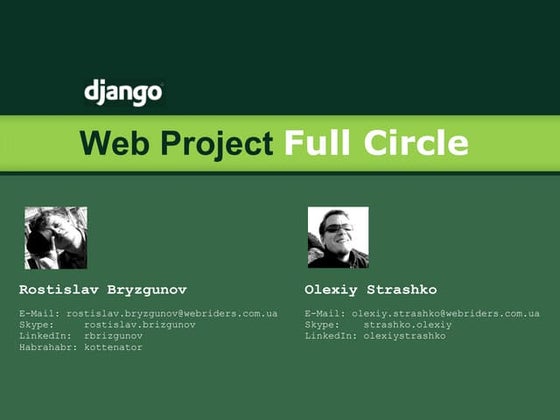 django

Web Project Full Circle

Rostislav Bryzgunov

E-Mail: rostislav.bryzgunov@webriders.com.ua
Skype: rostislav.brizgunov
LinkedIn: rbrizgunov
Habrahabr: kottenator

Olexiy Strashko

E-Mail: olexiy.strashko@webriders.com.ua
Skype: strashko.olexiy
LinkedIn: olexiystrashko